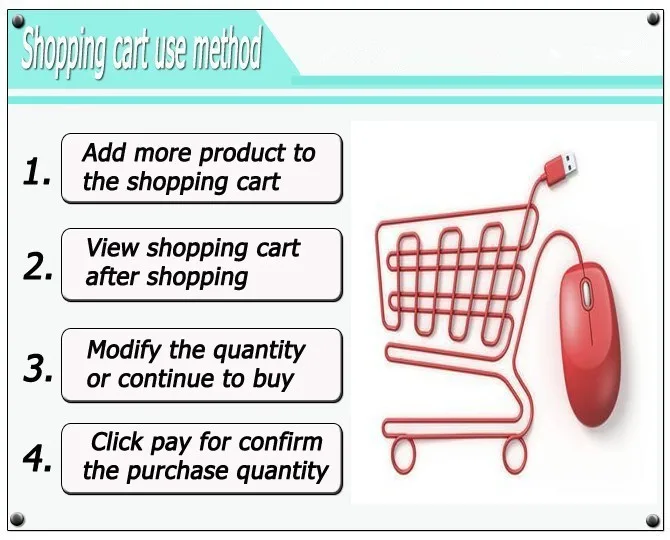 Shopping cart use method

1. Add more product to the shopping cart

2. View shopping cart after shopping

3. Modify the quantity or continue to buy

4. Click pay for confirm the purchase quantity